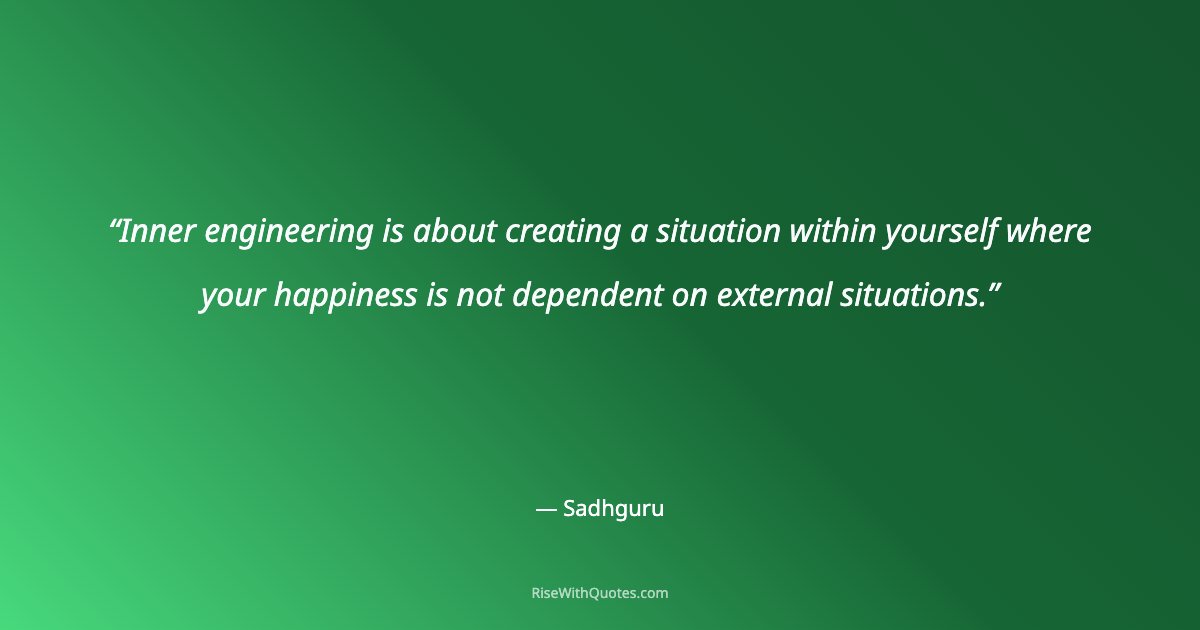 “Inner engineering is about creating a situation within yourself where your happiness is not dependent on external situations.”

— Sadhguru

RiseWithQuotes.com